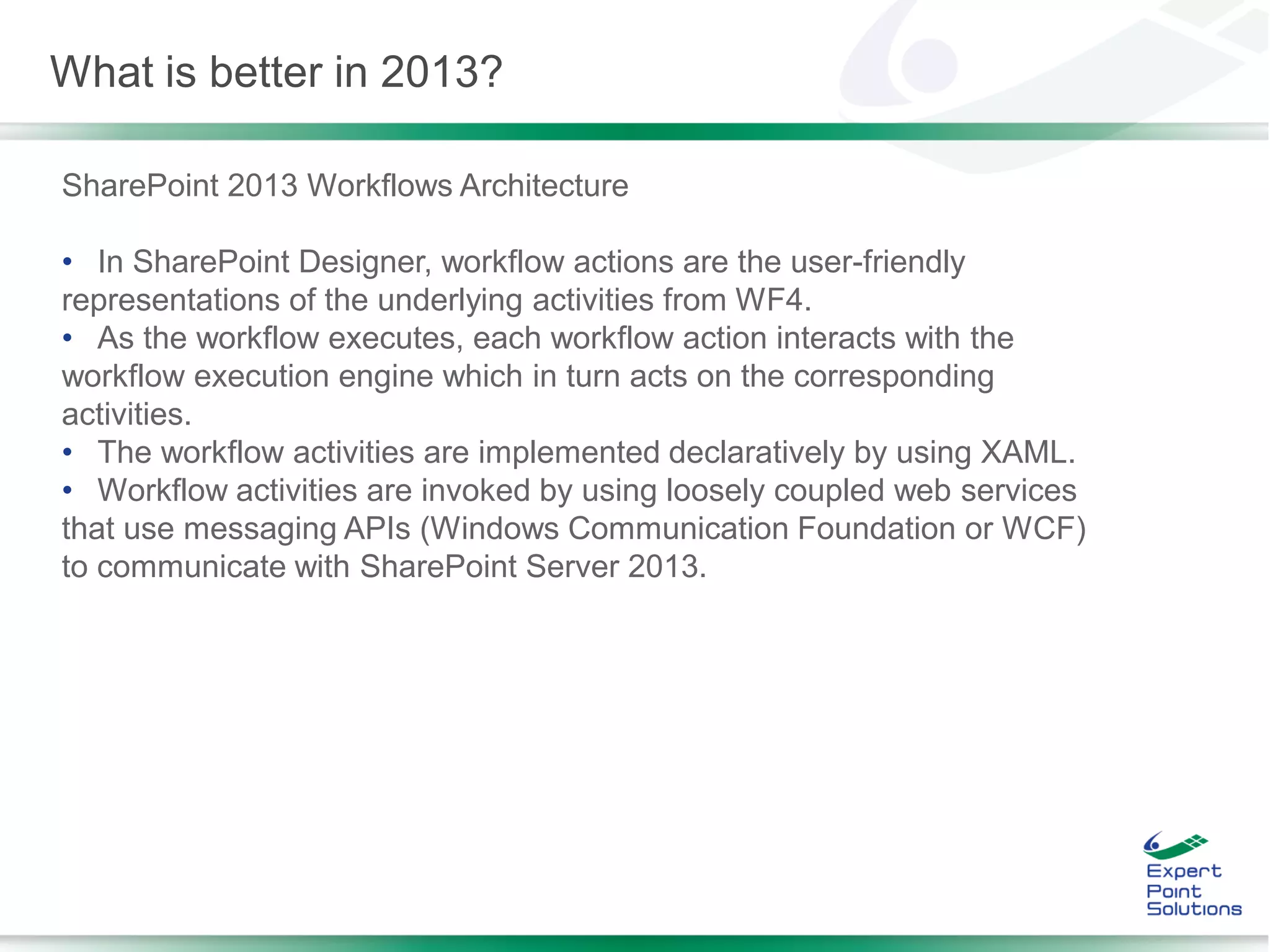 What is better in 2013?

SharePoint 2013 Workflows Architecture

• In SharePoint Designer, workflow actions are the user-friendly representations of the underlying activities from WF4.
• As the workflow executes, each workflow action interacts with the workflow execution engine which in turn acts on the corresponding activities.
• The workflow activities are implemented declaratively by using XAML.
• Workflow activities are invoked by using loosely coupled web services that use messaging APIs (Windows Communication Foundation or WCF) to communicate with SharePoint Server 2013.

Expert Point Solutions